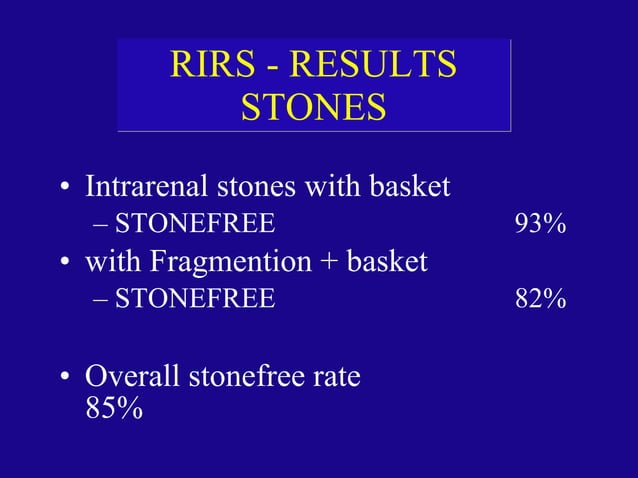 RIRS - RESULTS
STONES

• Intrarenal stones with basket
– STONEFREE 93%
• with Fragmention + basket
– STONEFREE 82%

• Overall stonefree rate 85%